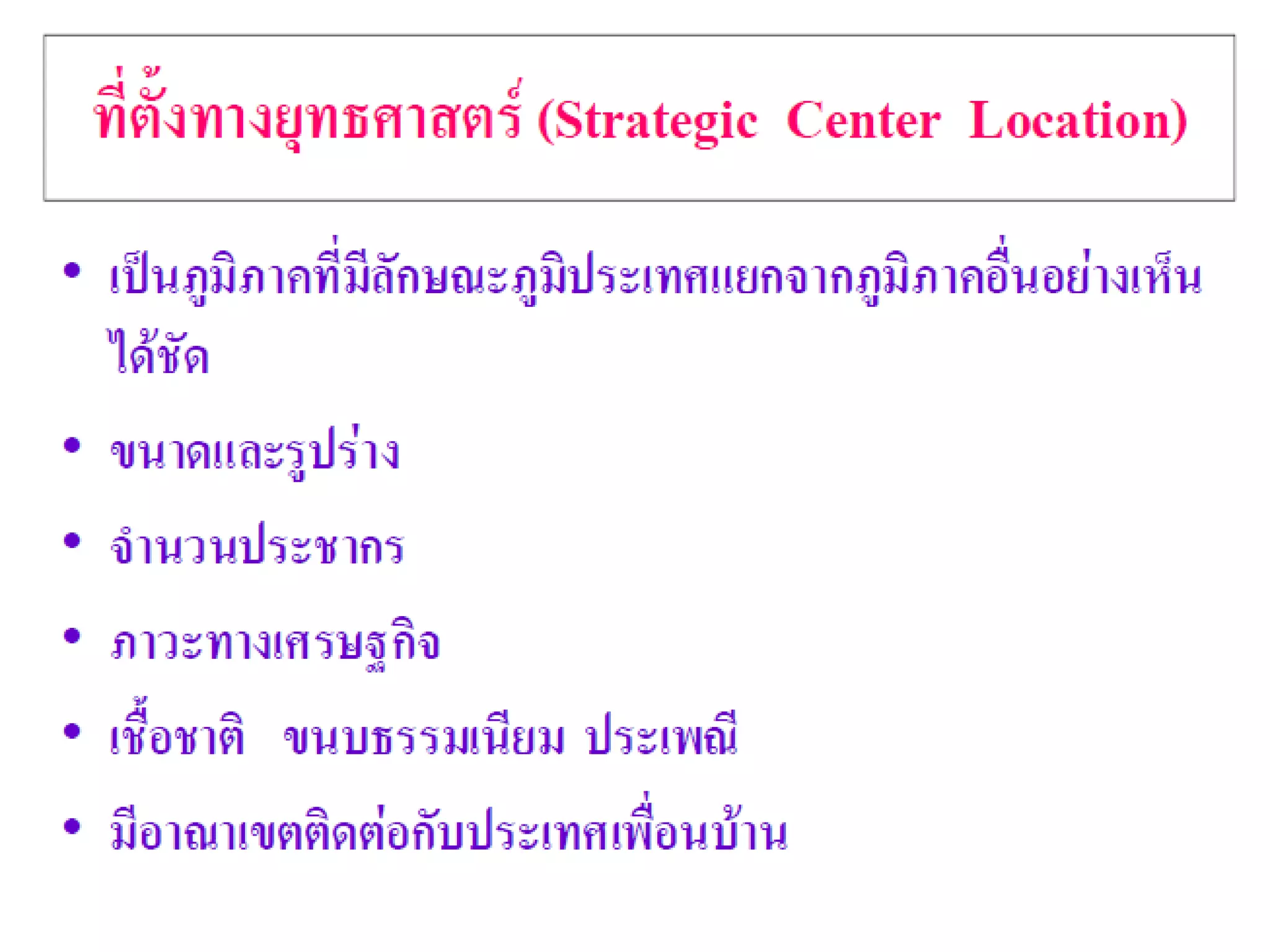 ที่ตั้งทางยุทธศาสตร์ (Strategic Center Location)

• เป็นภูมิภาคที่มีลักษณะภูมิประเทศแยกจากภูมิภาคอื่นอย่างเห็นได้ชัด

• ขนาดและรูปร่าง

• จำนวนประชากร

• ภาวะทางเศรษฐกิจ

• เชื้อชาติ ขนบธรรมเนียม ประเพณี

• มีอาณาเขตติดต่อกับประเทศเพื่อนบ้าน